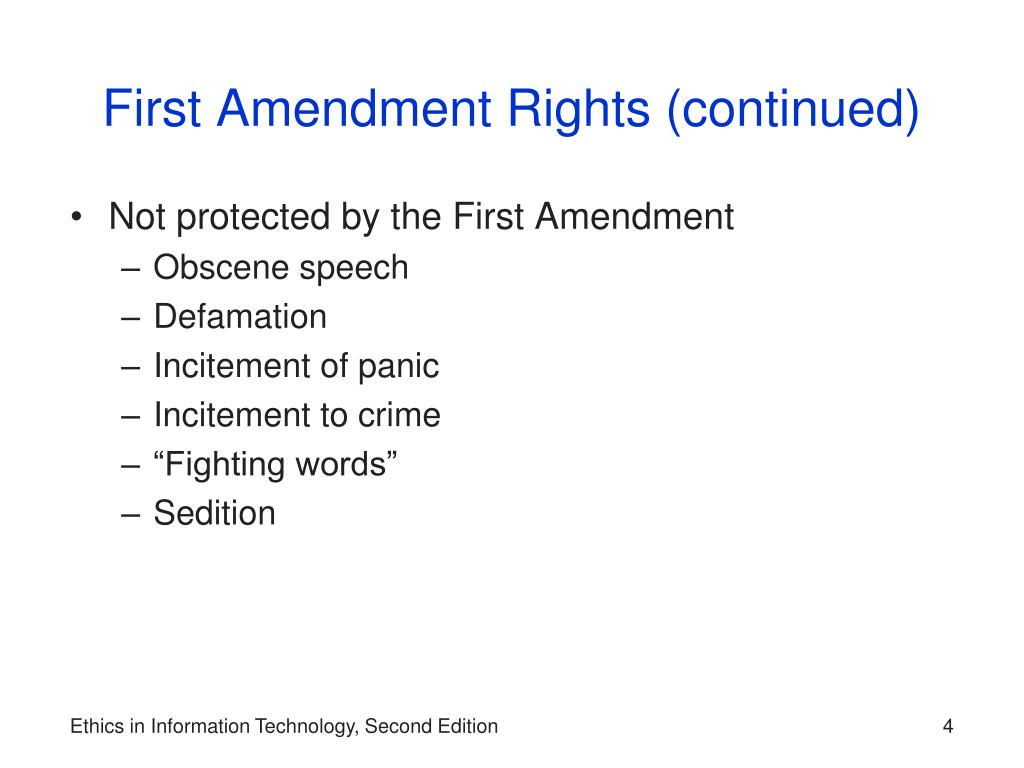 First Amendment Rights (continued)

• Not protected by the First Amendment
– Obscene speech
– Defamation
– Incitement of panic
– Incitement to crime
– “Fighting words”
– Sedition

Ethics in Information Technology, Second Edition

4